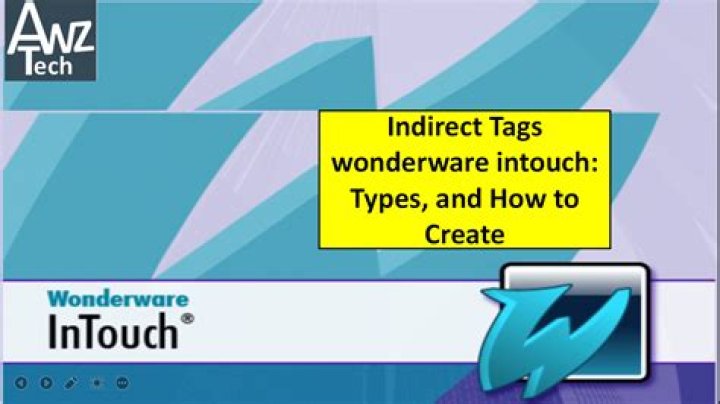 AWZ Tech

Indirect Tags wonderware intouch: Types, and How to Create

Wonderware
InTouch®